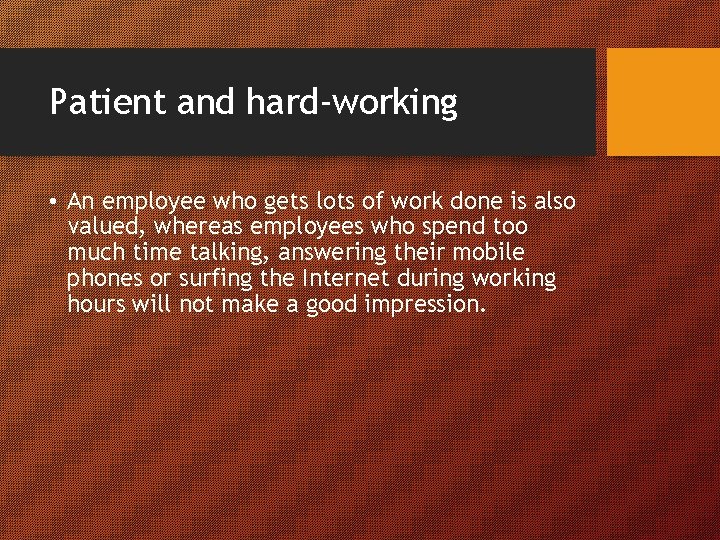 Patient and hard-working

• An employee who gets lots of work done is also valued, whereas employees who spend too much time talking, answering their mobile phones or surfing the Internet during working hours will not make a good impression.